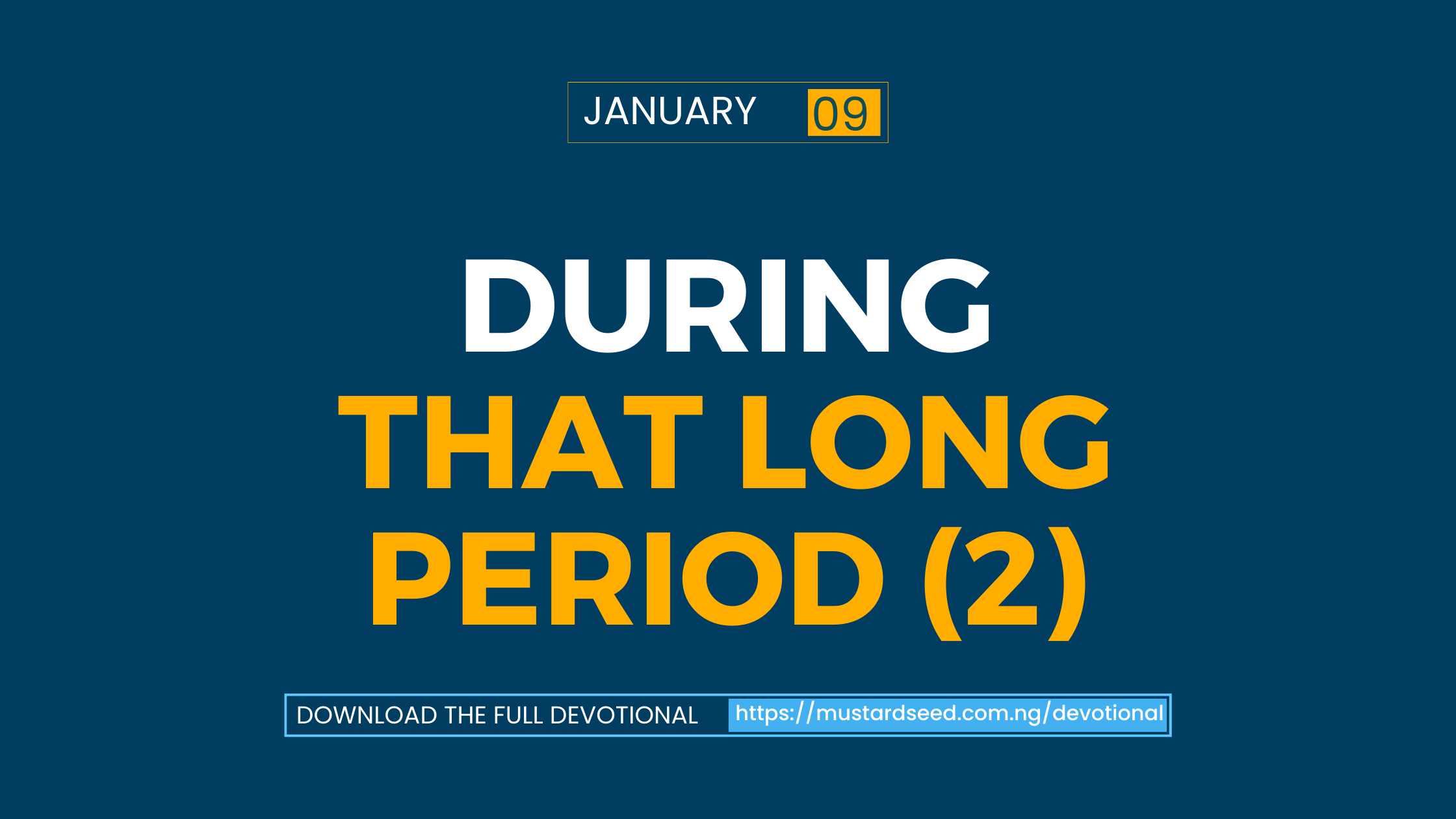 JANUARY 09

DURING THAT LONG PERIOD (2)

DOWNLOAD THE FULL DEVOTIONAL https://mustardseed.com.ng/devotional